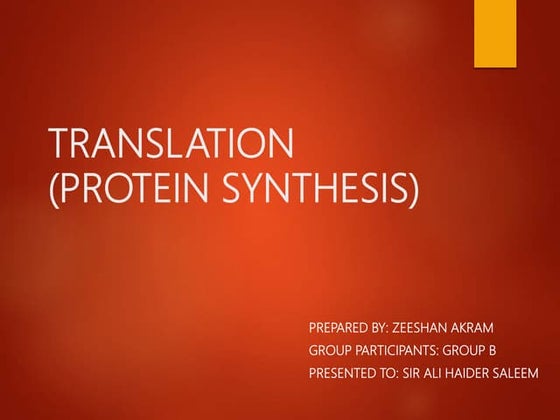 TRANSLATION
(PROTEIN SYNTHESIS)

PREPARED BY: ZEESHAN AKRAM
GROUP PARTICIPANTS: GROUP B
PRESENTED TO: SIR ALI HAIDER SALEEM